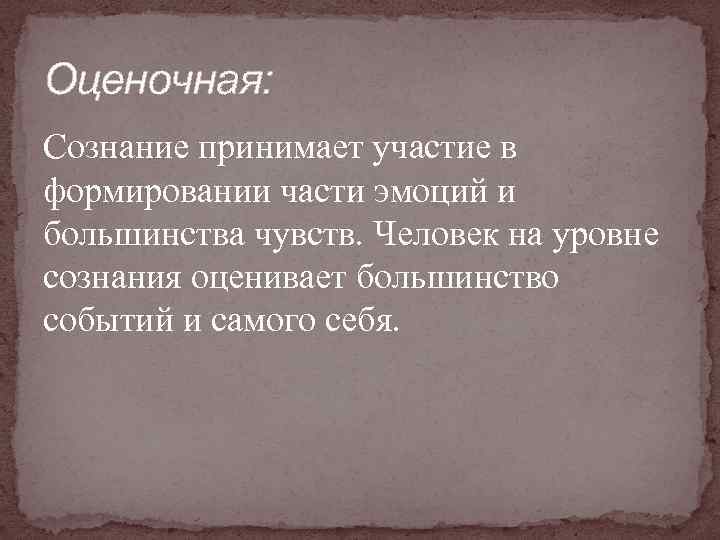 Оценочная:

Сознание принимает участие в формировании части эмоций и большинства чувств. Человек на уровне сознания оценивает большинство событий и самого себя.